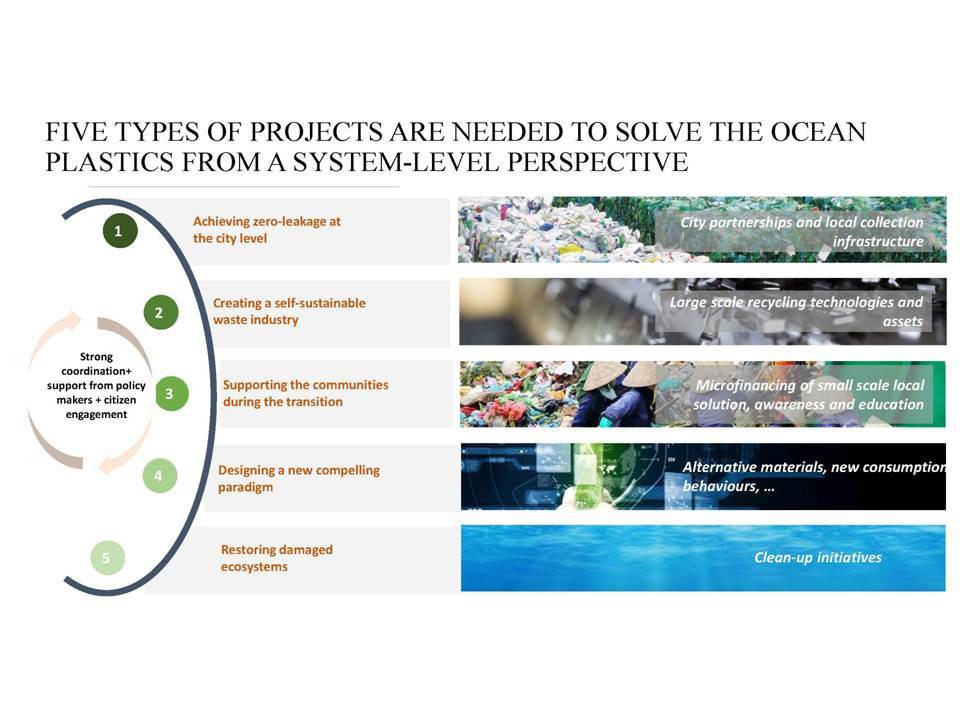 FIVE TYPES OF PROJECTS ARE NEEDED TO SOLVE THE OCEAN PLASTICS FROM A SYSTEM-LEVEL PERSPECTIVE

Strong coordination+ support from policy makers + citizen engagement

1 Achieving zero-leakage at the city level

City partnerships and local collection infrastructure

2 Creating a self-sustainable waste industry

Large scale recycling technologies and assets

3 Supporting the communities during the transition

Microfinancing of small scale local solution, awareness and education

4 Designing a new compelling paradigm

Alternative materials, new consumption behaviours, …

5 Restoring damaged ecosystems

Clean-up initiatives